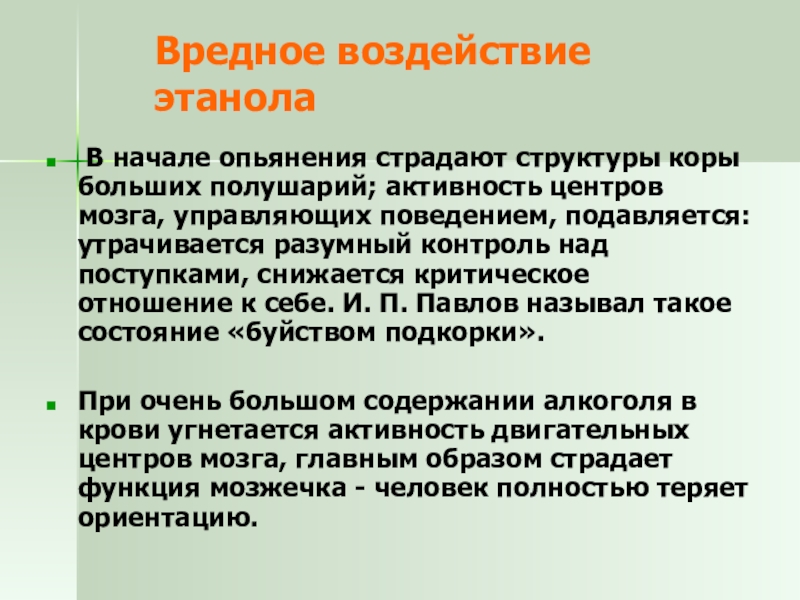 Вредное воздействие этанола

В начале опьянения страдают структуры коры больших полушарий; активность центров мозга, управляющих поведением, подавляется: утрачивается разумный контроль над поступками, снижается критическое отношение к себе. И. П. Павлов называл такое состояние «буйством подкорки».

При очень большом содержании алкоголя в крови угнетается активность двигательных центров мозга, главным образом страдает функция мозжечка - человек полностью теряет ориентацию.